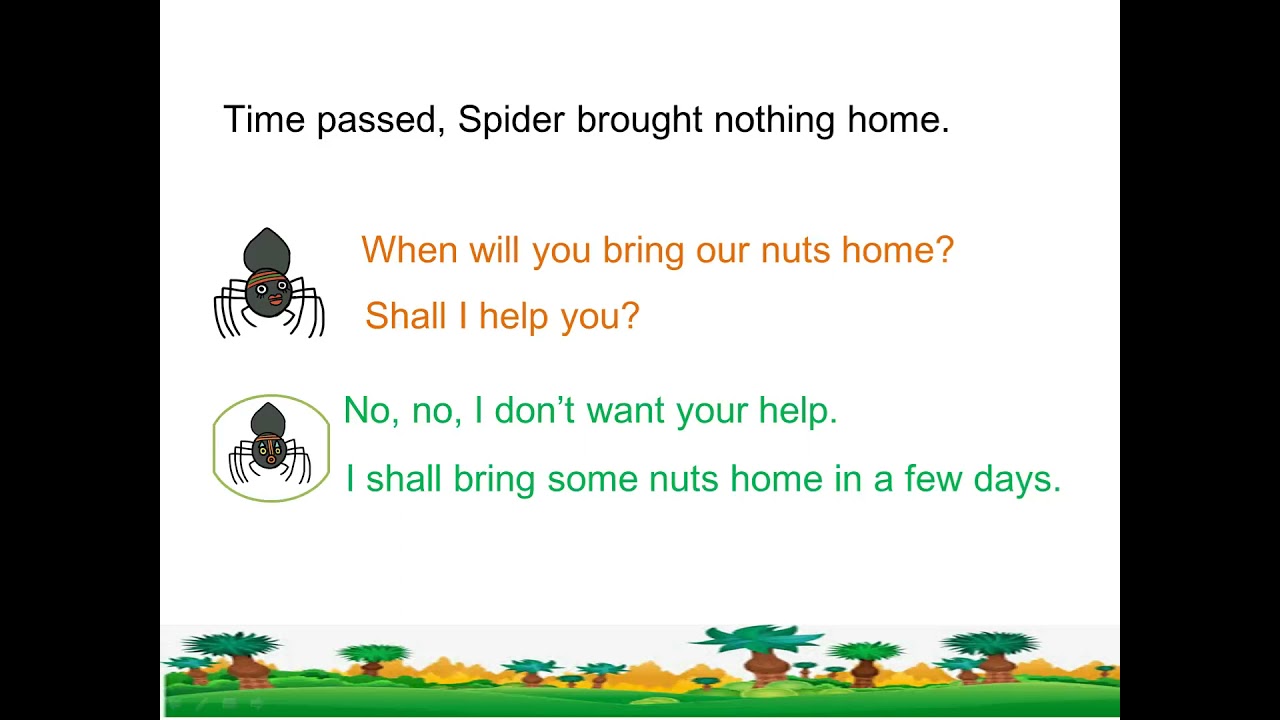 Time passed, Spider brought nothing home.

When will you bring our nuts home?

Shall I help you?

No, no, I don’t want your help.

I shall bring some nuts home in a few days.